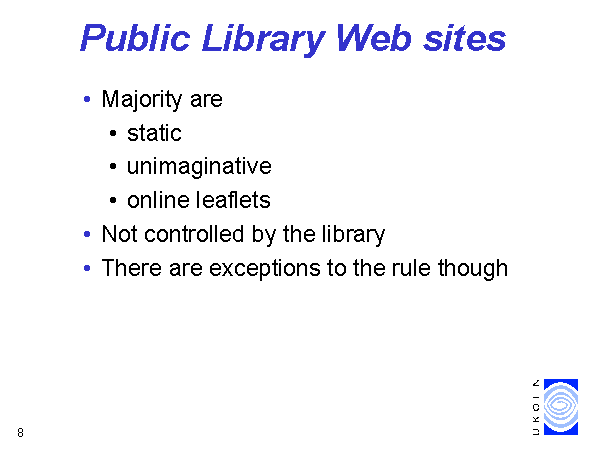 Public Library Web sites

• Majority are
  • static
  • unimaginative
  • online leaflets
• Not controlled by the library
• There are exceptions to the rule though

8

UKOLN